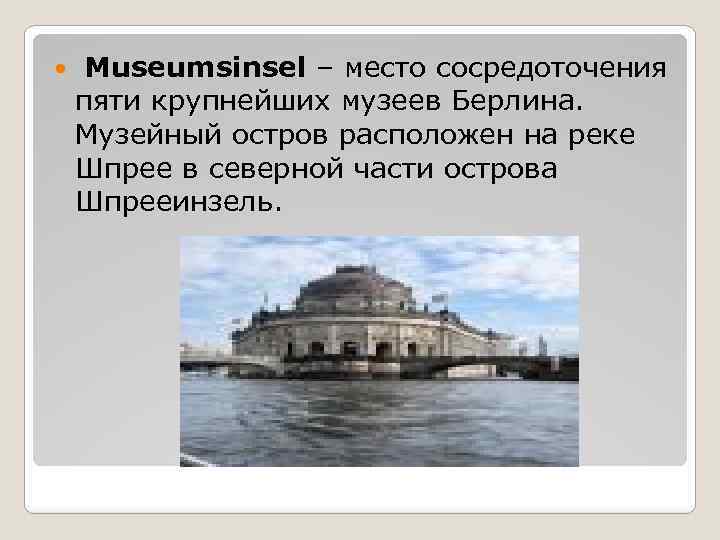 Museumsinsel – место сосредоточения пяти крупнейших музеев Берлина. Музейный остров расположен на реке Шпрее в северной части острова Шпрееинзель.